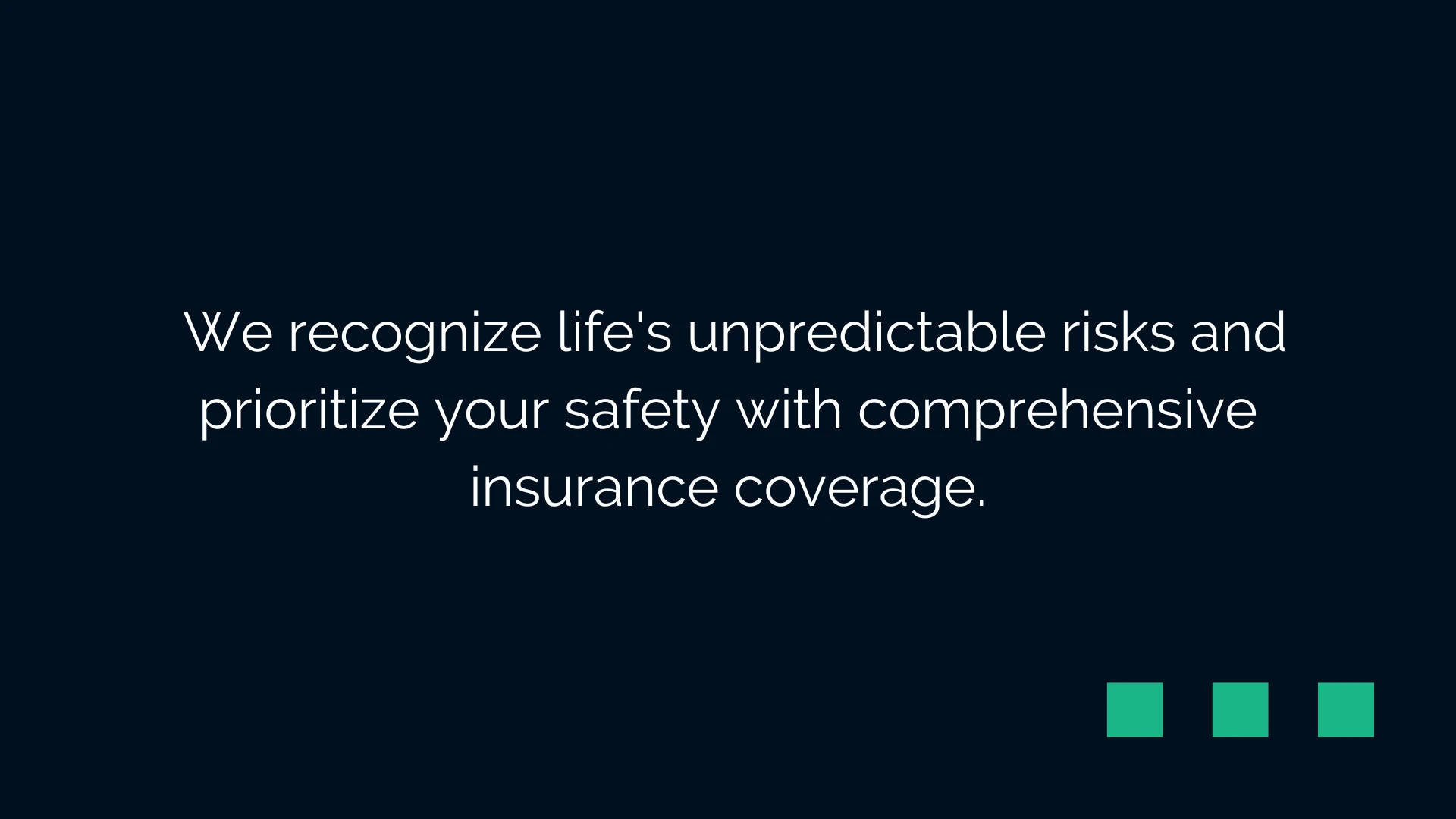 We recognize life's unpredictable risks and prioritize your safety with comprehensive insurance coverage.